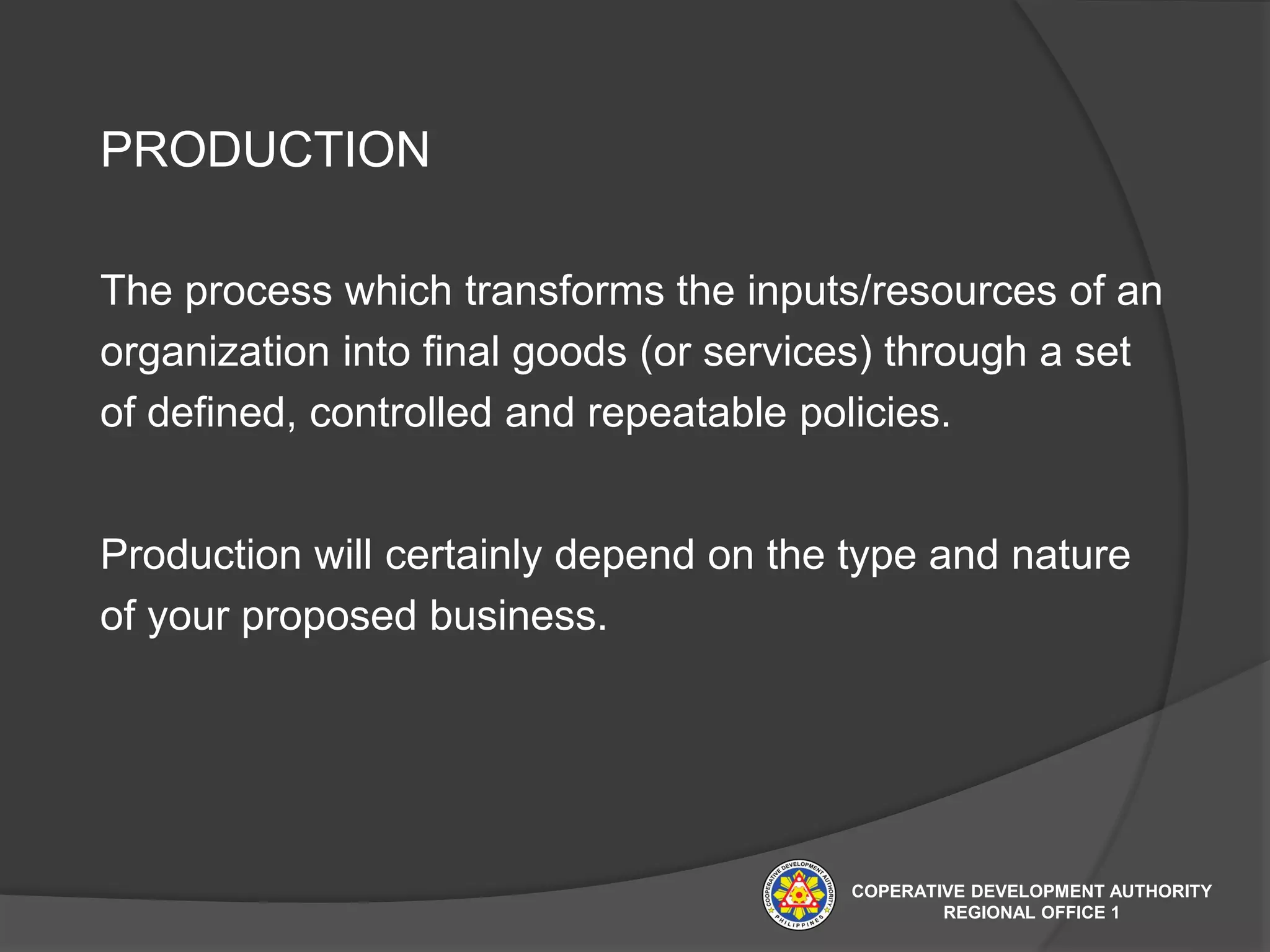 PRODUCTION

The process which transforms the inputs/resources of an organization into final goods (or services) through a set of defined, controlled and repeatable policies.

Production will certainly depend on the type and nature of your proposed business.

COOPERATIVE DEVELOPMENT AUTHORITY
PHILIPPINES

COPERATIVE DEVELOPMENT AUTHORITY
REGIONAL OFFICE 1